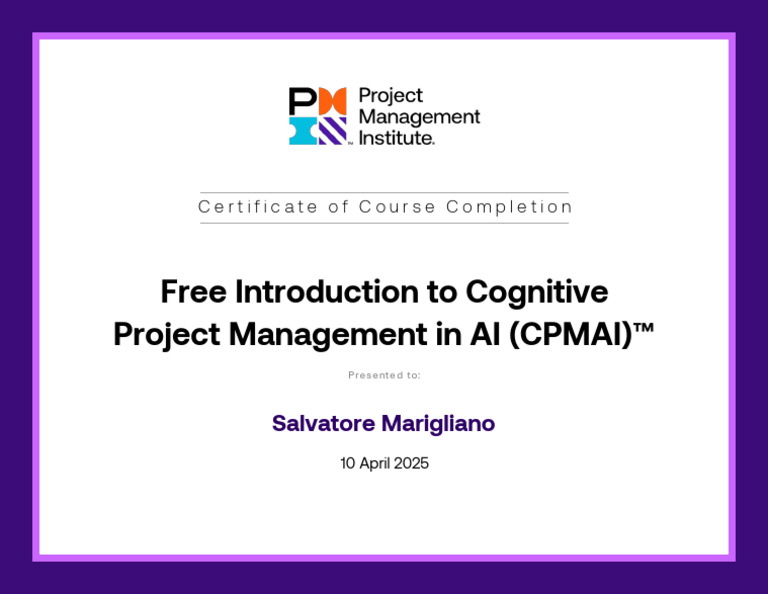 Project Management Institute.

Certificate of Course Completion

Free Introduction to Cognitive Project Management in AI (CPMAI)™

Presented to:

Salvatore Marigliano

10 April 2025